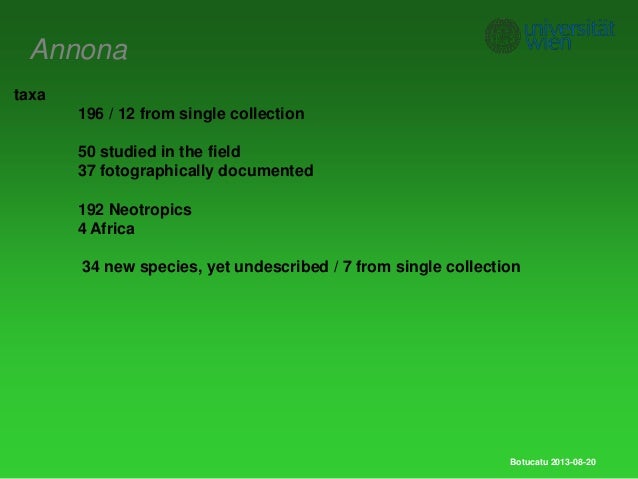 Annona

universität wien

taxa

196 / 12 from single collection

50 studied in the field
37 fotographically documented

192 Neotropics
4 Africa

34 new species, yet undescribed / 7 from single collection

Botucatu 2013-08-20